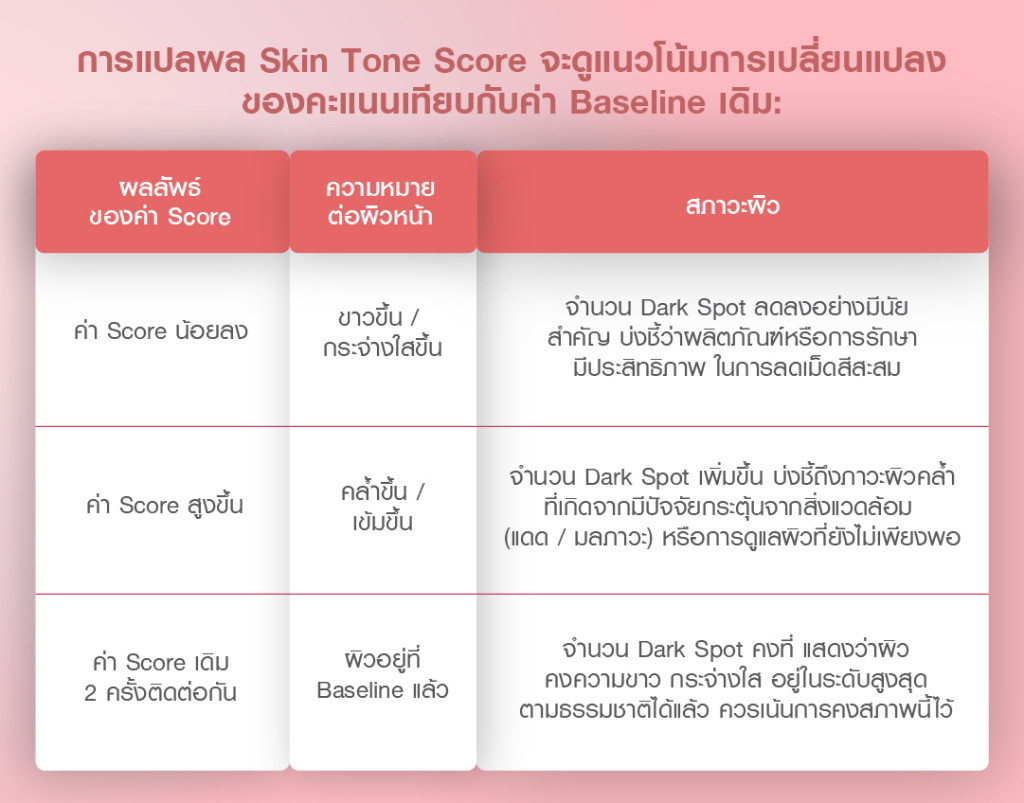 การแปลผล Skin Tone Score จะดูแนวโน้มการเปลี่ยนแปลงของคะแนนเทียบกับค่า Baseline เดิม:

| ผลลัพธ์ของค่า Score | ความหมายต่อผิวหน้า | สภาวะผิว |
|---|---|---|
| ค่า Score น้อยลง | ขาวขึ้น / กระจ่างใสขึ้น | จำนวน Dark Spot ลดลงอย่างมีนัยสำคัญ บ่งชี้ว่าผลิตภัณฑ์หรือการรักษามีประสิทธิภาพ ในการลดเม็ดสีสะสม |
| ค่า Score สูงขึ้น | คล้ำขึ้น / เข้มขึ้น | จำนวน Dark Spot เพิ่มขึ้น บ่งชี้ถึงภาวะผิวคล้ำที่เกิดจากมีปัจจัยกระตุ้นจากสิ่งแวดล้อม (แดด / มลภาวะ) หรือการดูแลผิวที่ยังไม่เพียงพอ |
| ค่า Score เดิม 2 ครั้งติดต่อกัน | ผิวอยู่ที่ Baseline แล้ว | จำนวน Dark Spot คงที่ แสดงว่าผิวคงความขาว กระจ่างใส อยู่ในระดับสูงสุดตามธรรมชาติได้แล้ว ควรเน้นการคงสภาพนี้ไว้ |